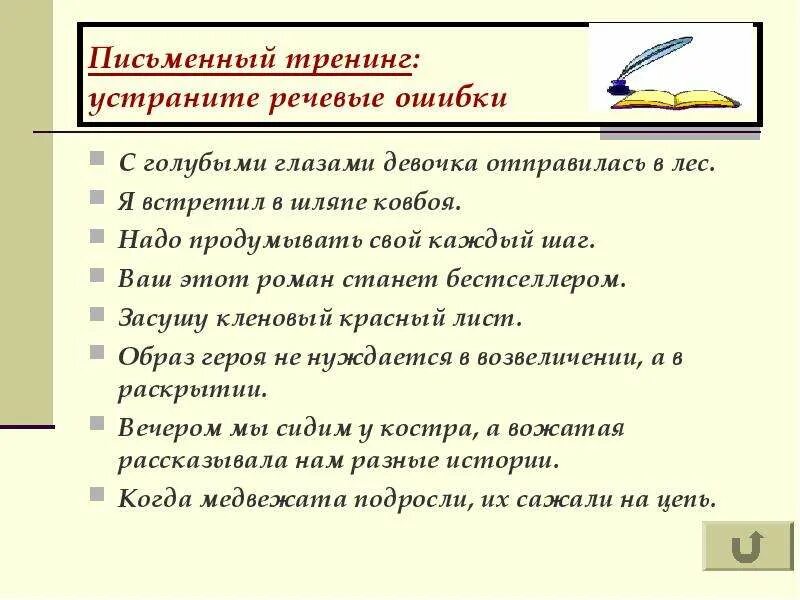 Письменный тренинг: устраните речевые ошибки

С голубыми глазами девочка отправилась в лес.
Я встретил в шляпе ковбоя.
Надо продумывать свой каждый шаг.
Ваш этот роман станет бестселлером.
Засушу кленовый красный лист.
Образ героя не нуждается в возвеличении, а в раскрытии.
Вечером мы сидим у костра, а вожатая рассказывала нам разные истории.
Когда медвежата подросли, их сажали на цепь.